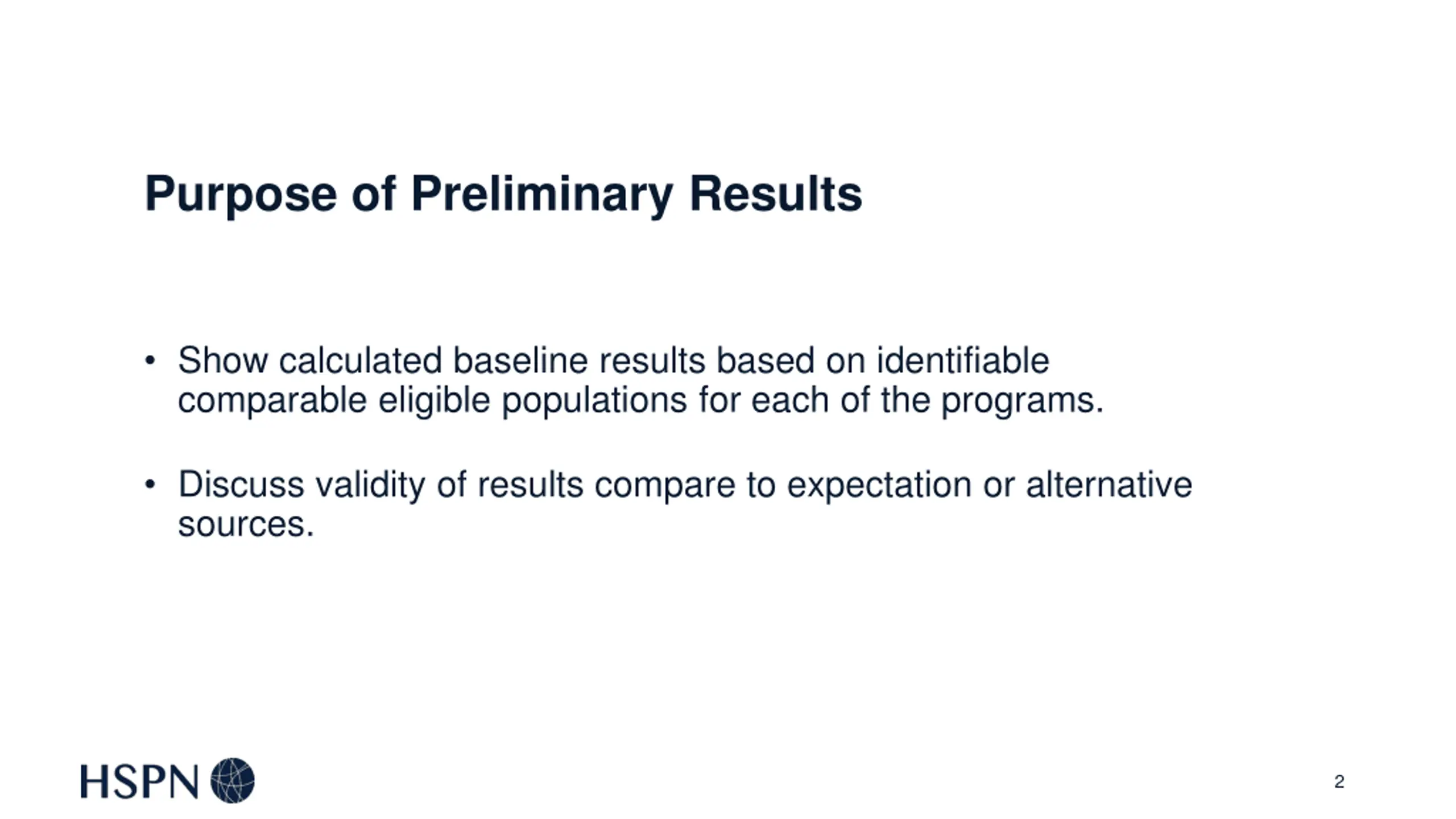 Purpose of Preliminary Results

• Show calculated baseline results based on identifiable comparable eligible populations for each of the programs.

• Discuss validity of results compare to expectation or alternative sources.

HSPN

2